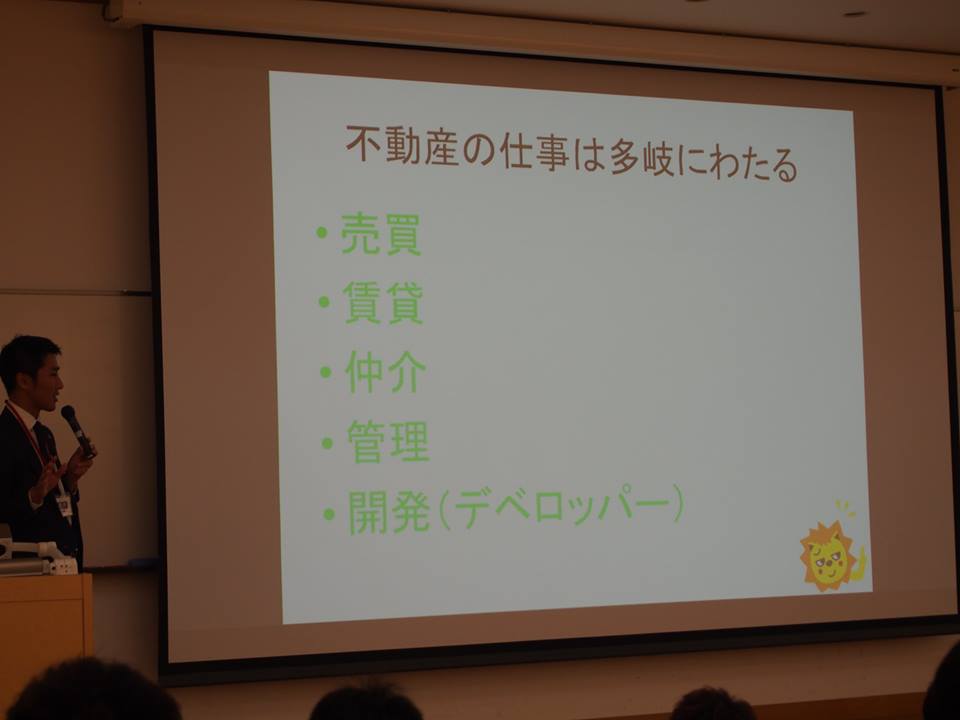 不動産の仕事は多岐にわたる

• 売買
• 賃貸
• 仲介
• 管理
• 開発（デベロッパー）